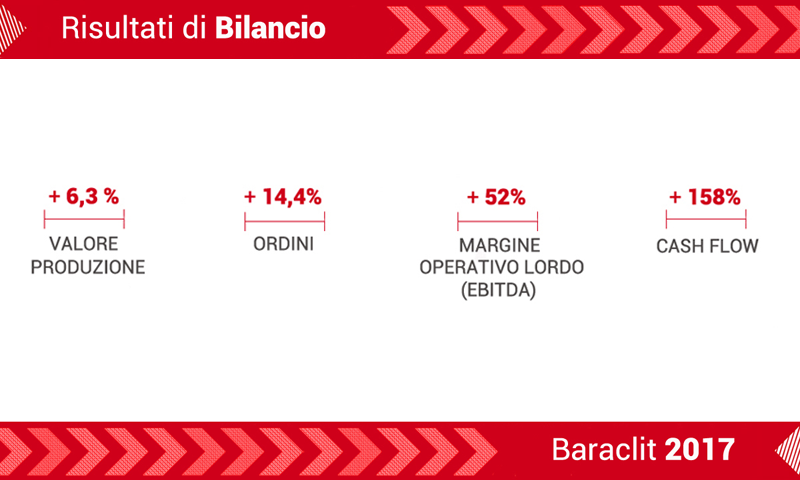 Risultati di Bilancio

+ 6,3 %
VALORE PRODUZIONE

+ 14,4%
ORDINI

+ 52%
MARGINE OPERATIVO LORDO (EBITDA)

+ 158%
CASH FLOW

Baraclit 2017